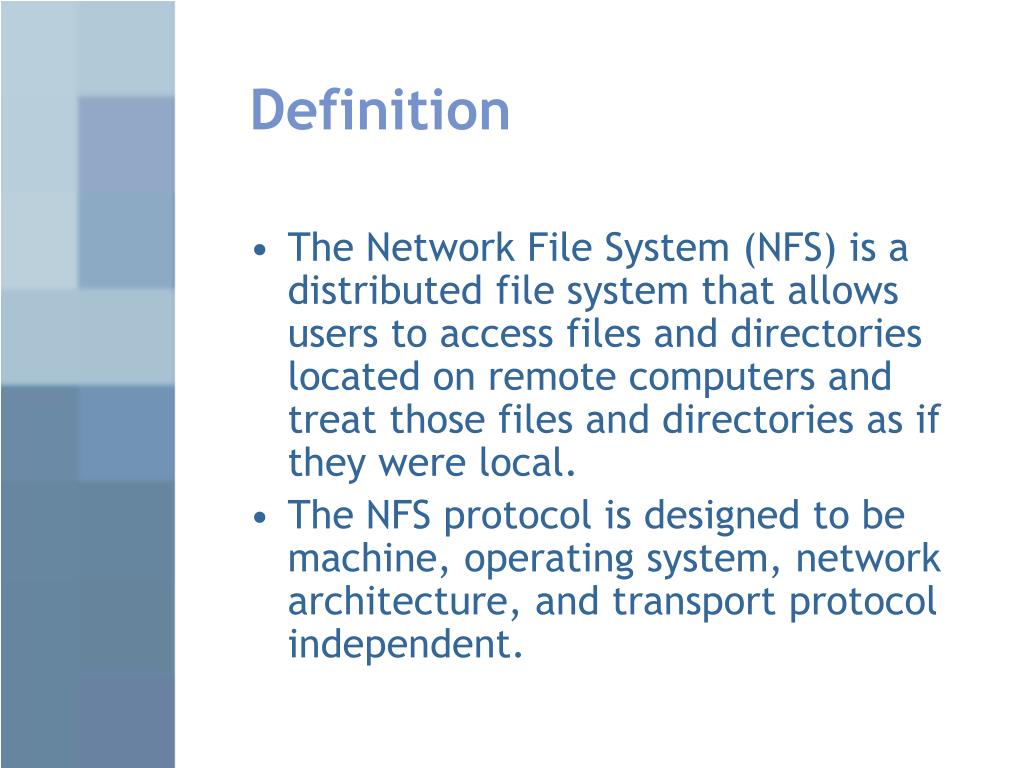 Definition

• The Network File System (NFS) is a distributed file system that allows users to access files and directories located on remote computers and treat those files and directories as if they were local.
• The NFS protocol is designed to be machine, operating system, network architecture, and transport protocol independent.